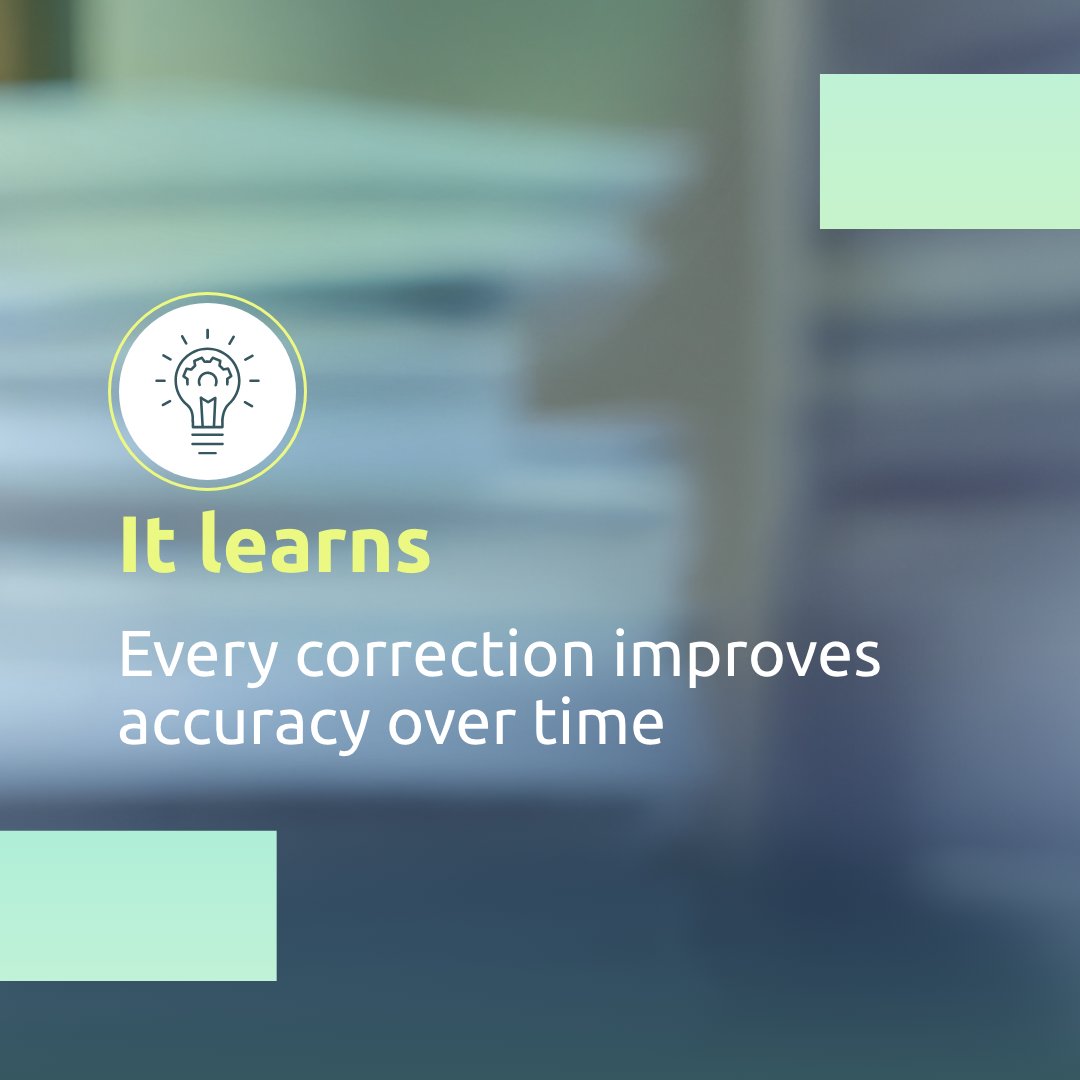 It learns

Every correction improves accuracy over time